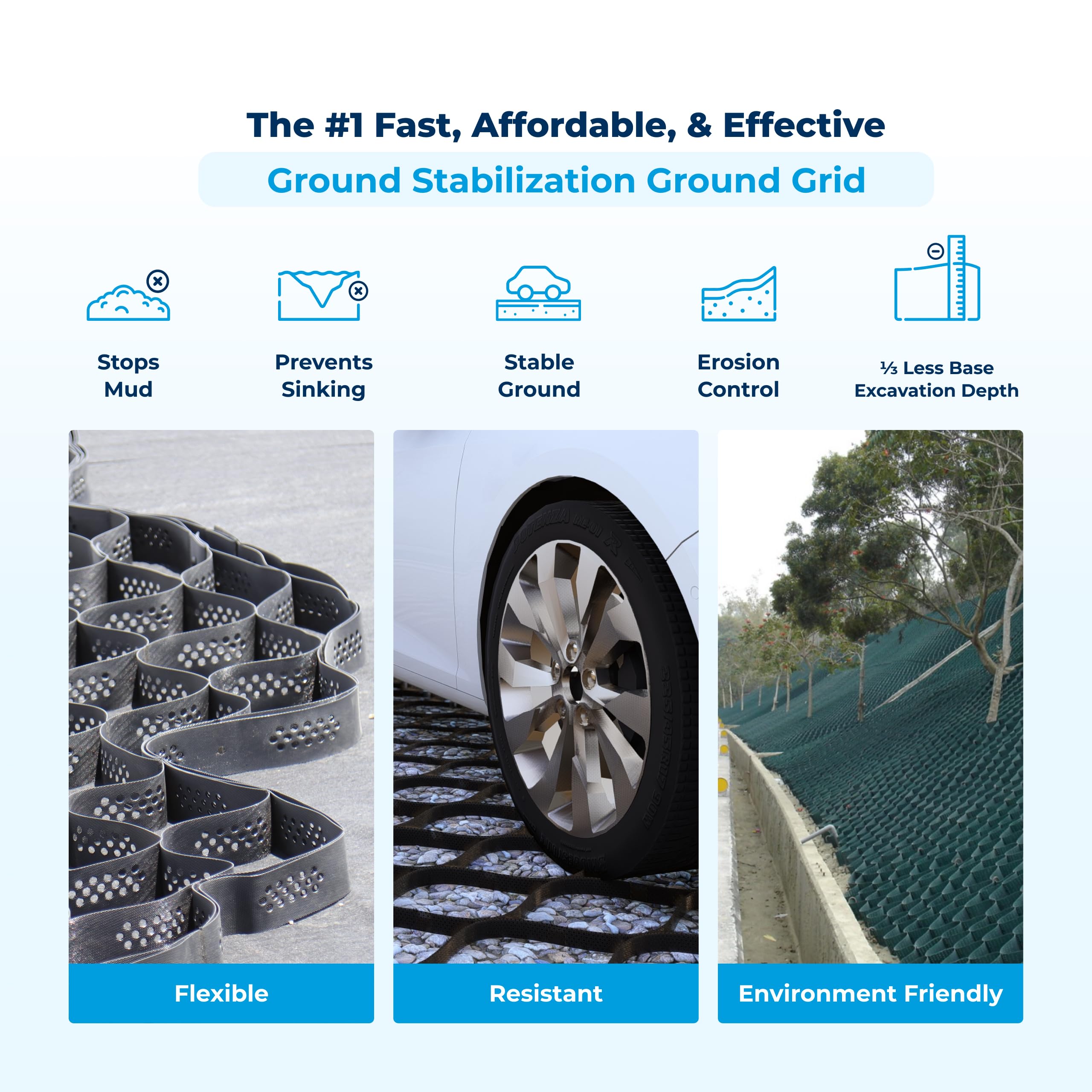 The #1 Fast, Affordable, & Effective
Ground Stabilization Ground Grid

Stops Mud

Prevents Sinking

Stable Ground

Erosion Control

⅓ Less Base Excavation Depth

Flexible

Resistant

Environment Friendly